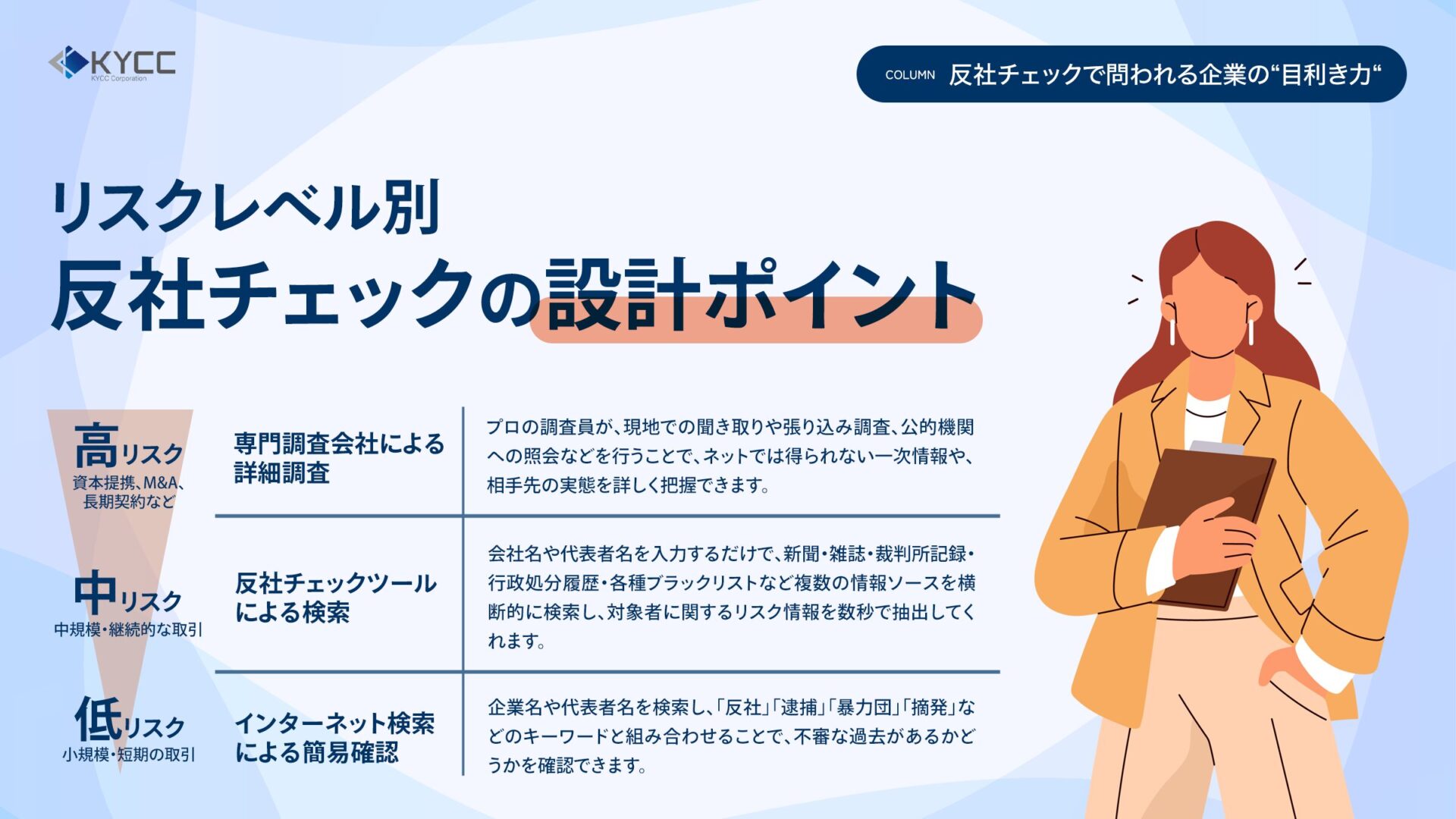 KYCC
KYCC Corporation

COLUMN 反社チェックで問われる企業の“目利き力“

リスクレベル別
反社チェックの設計ポイント

| | | |
|---|---|---|
| 高リスク 資本提携、M&A、長期契約など | 専門調査会社による詳細調査 | プロの調査員が、現地での聞き取りや張り込み調査、公的機関への照会などを行うことで、ネットでは得られない一次情報や、相手先の実態を詳しく把握できます。 |
| 中リスク 中規模・継続的な取引 | 反社チェックツールによる検索 | 会社名や代表者名を入力するだけで、新聞・雑誌・裁判所記録・行政処分履歴・各種ブラックリストなど複数の情報ソースを横断的に検索し、対象者に関するリスク情報を数秒で抽出してくれます。 |
| 低リスク 小規模・短期の取引 | インターネット検索による簡易確認 | 企業名や代表者名を検索し、「反社」「逮捕」「暴力団」「摘発」などのキーワードと組み合わせることで、不審な過去があるかどうかを確認できます。 |